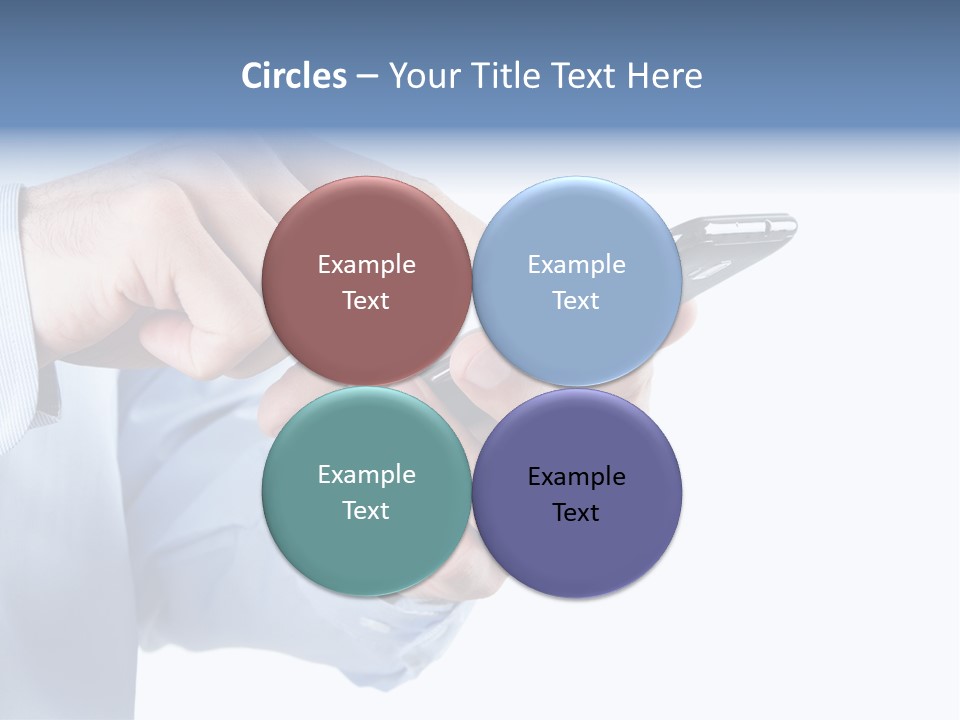 Circles – Your Title Text Here

Example Text

Example Text

Example Text

Example Text